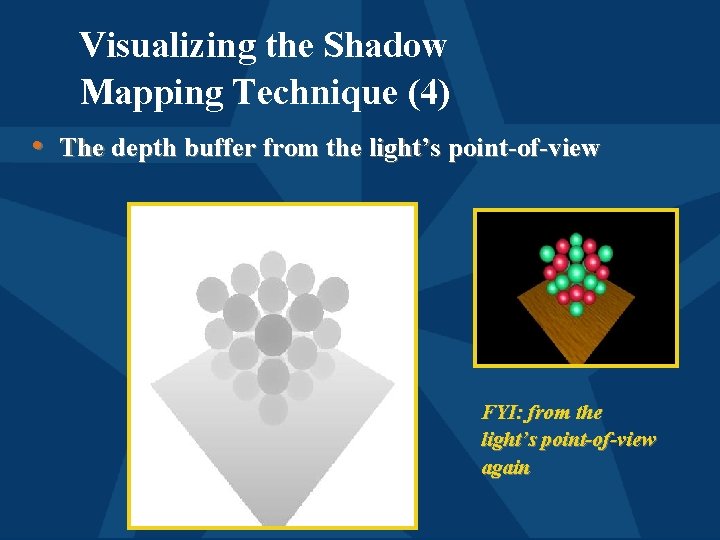 Visualizing the Shadow Mapping Technique (4)

• The depth buffer from the light's point-of-view

FYI: from the light's point-of-view again